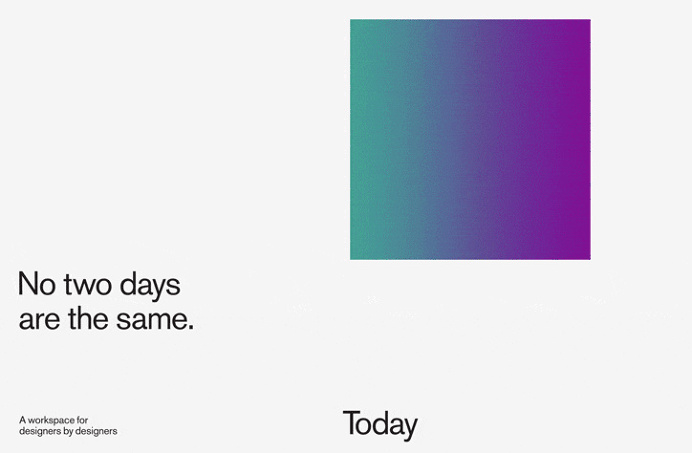 No two days are the same.

A workspace for designers by designers

Today